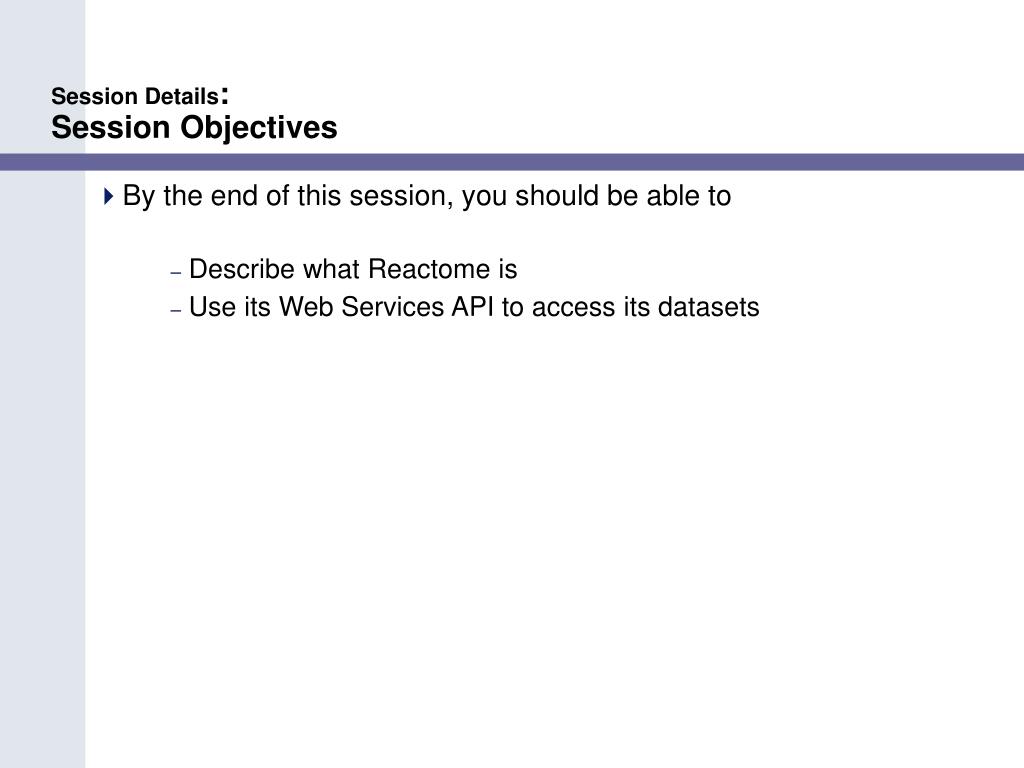 Session Details:
Session Objectives

By the end of this session, you should be able to

– Describe what Reactome is
– Use its Web Services API to access its datasets